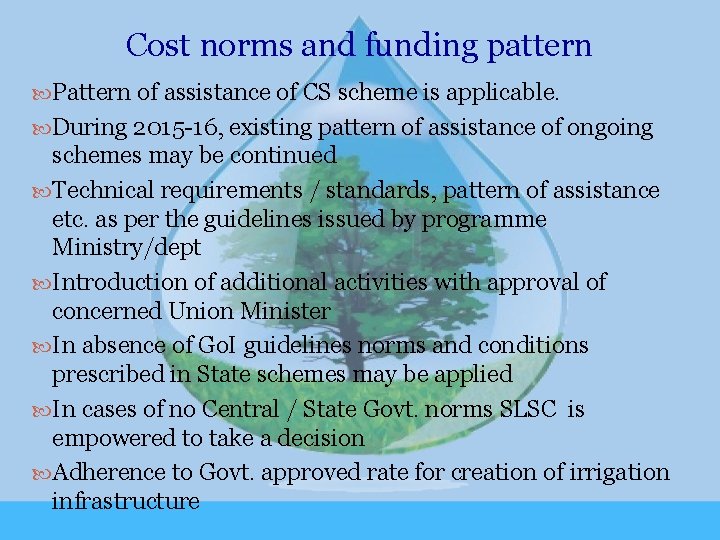 Cost norms and funding pattern

Pattern of assistance of CS scheme is applicable.

During 2015-16, existing pattern of assistance of ongoing schemes may be continued

Technical requirements / standards, pattern of assistance etc. as per the guidelines issued by programme Ministry/dept

Introduction of additional activities with approval of concerned Union Minister

In absence of GoI guidelines norms and conditions prescribed in State schemes may be applied

In cases of no Central / State Govt. norms SLSC is empowered to take a decision

Adherence to Govt. approved rate for creation of irrigation infrastructure